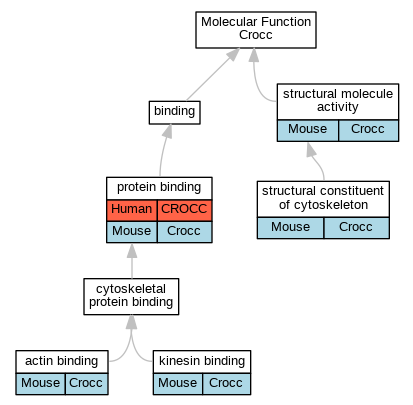 Molecular Function
Crocc

binding

structural molecule activity
Mouse Crocc

protein binding
Human CROCC
Mouse Crocc

structural constituent of cytoskeleton
Mouse Crocc

cytoskeletal protein binding

actin binding
Mouse Crocc

kinesin binding
Mouse Crocc